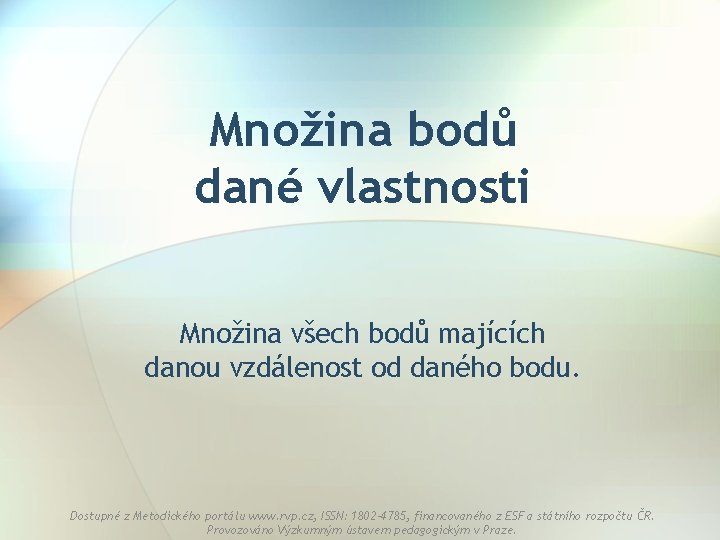 Množina bodů dané vlastnosti

Množina všech bodů majících danou vzdálenost od daného bodu.

Dostupné z Metodického portálu www.rvp.cz, ISSN: 1802-4785, financovaného z ESF a státního rozpočtu ČR. Provozováno Výzkumným ústavem pedagogickým v Praze.